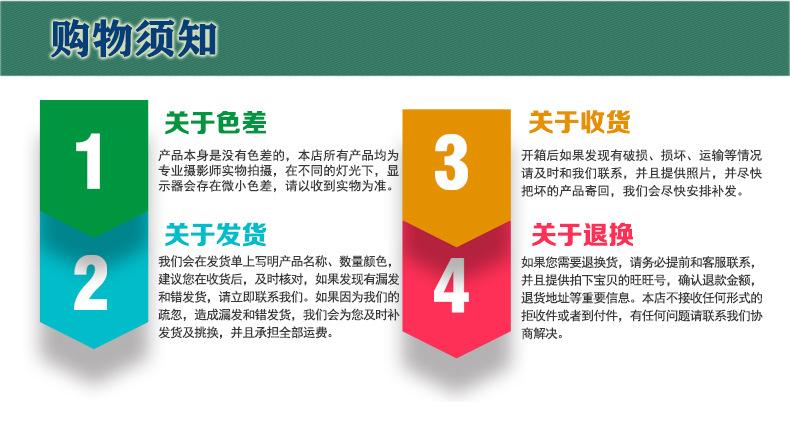 购物须知

1

关于色差

产品本身是没有色差的，本店所有产品均为专业摄影师实物拍摄，在不同的灯光下，显示器会存在微小色差，请以收到实物为准。

2

关于发货

我们会在发货单上写明产品名称、数量颜色，建议您在收货后，及时核对，如果发现有漏发和错发货，请立即联系我们。如果因为我们的疏忽，造成漏发和错发货，我们会为您及时补发货及挑换，并且承担全部运费。

3

关于收货

开箱后如果发现有破损、损坏、运输等情况请及时和我们联系，并且提供照片，并尽快把坏的产品寄回，我们会尽快安排补发。

4

关于退换

如果您需要退换货，请务必提前和客服联系，并且提供拍下宝贝的旺旺号，确认退款金额，退货地址等重要信息。本店不接收任何形式的拒收件或者到付件，有任何问题请联系我们协商解决。